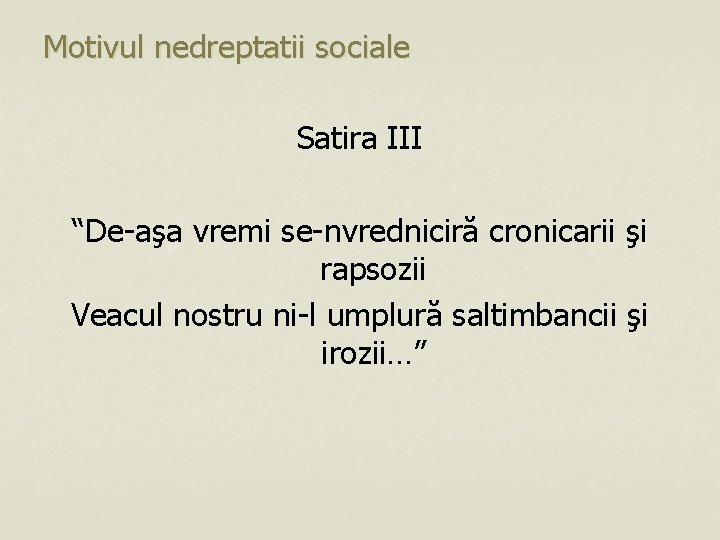 Motivul nedreptatii sociale

Satira III

“De-aşa vremi se-nvredniciră cronicarii şi rapsozii
Veacul nostru ni-l umplură saltimbancii şi irozii…”